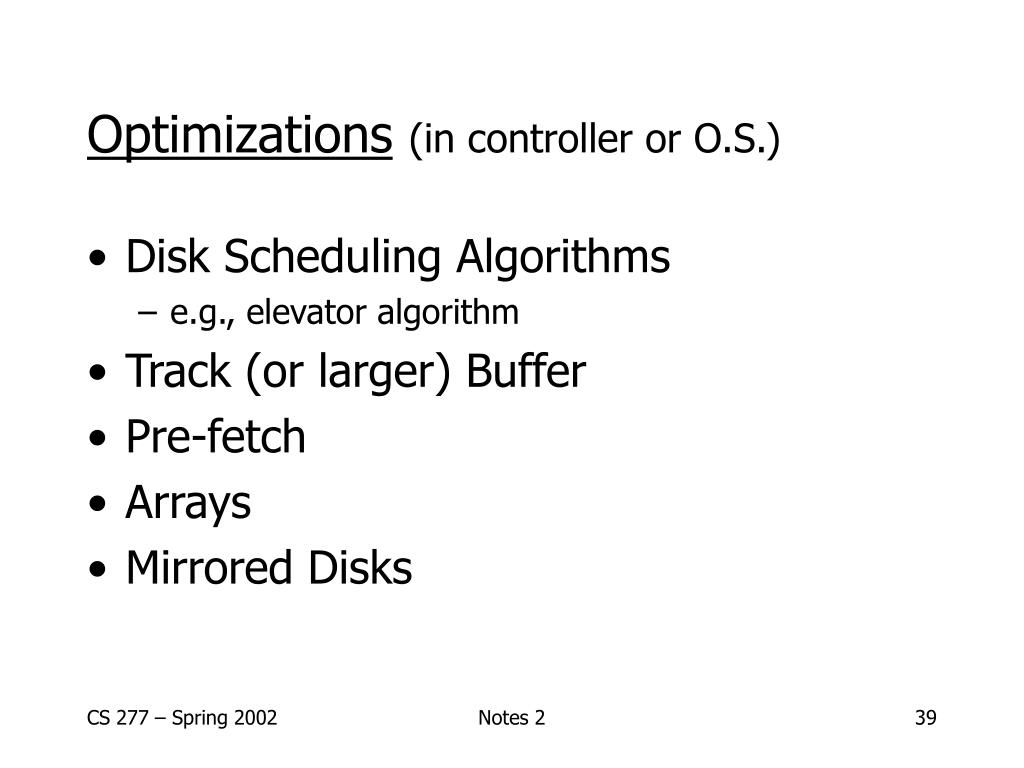 Optimizations (in controller or O.S.)

• Disk Scheduling Algorithms
– e.g., elevator algorithm
• Track (or larger) Buffer
• Pre-fetch
• Arrays
• Mirrored Disks

CS 277 – Spring 2002
Notes 2
39